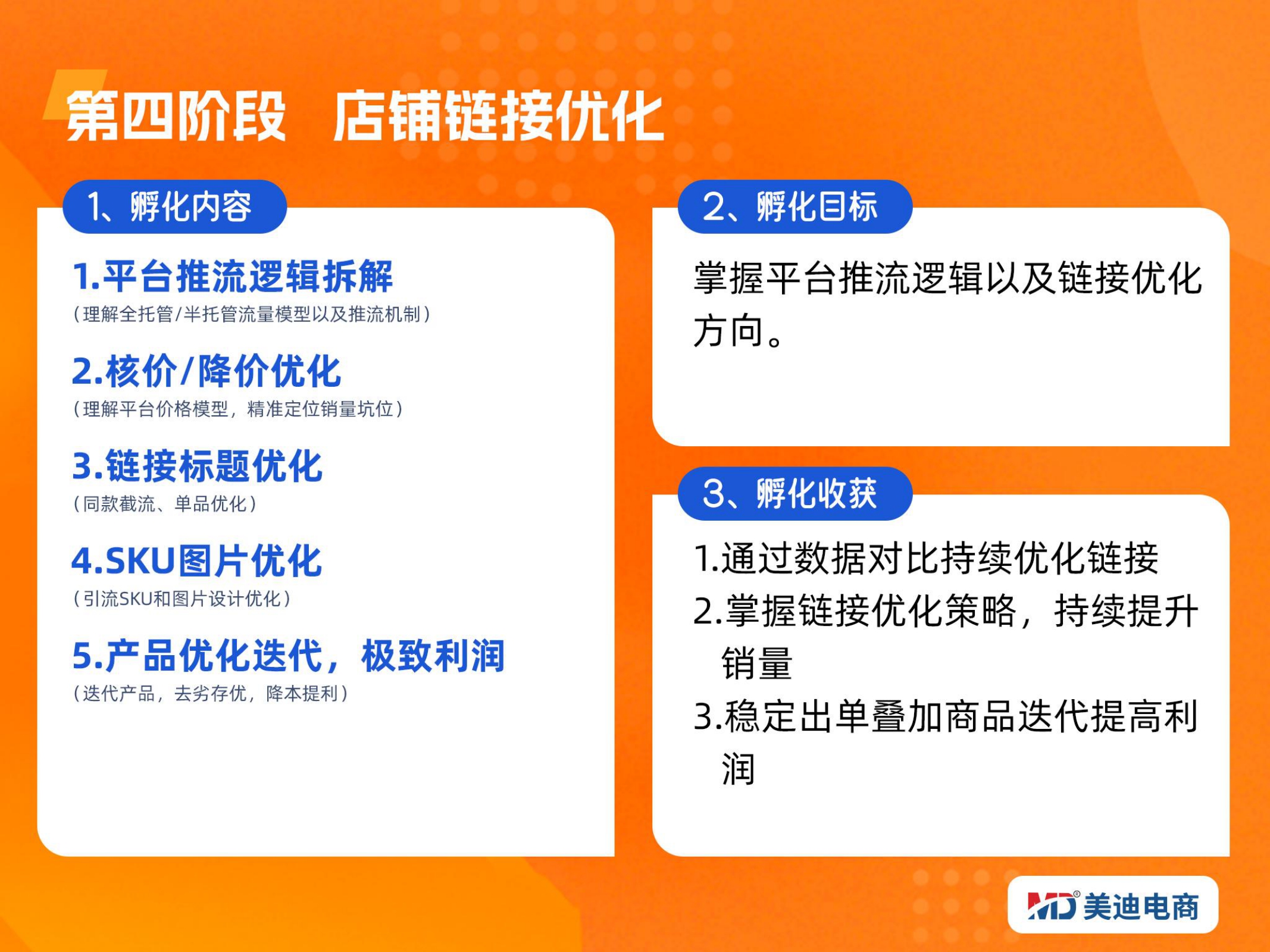 第四阶段　店铺链接优化

1、孵化内容

1.平台推流逻辑拆解
（理解全托管/半托管流量模型以及推流机制）

2.核价/降价优化
（理解平台价格模型，精准定位销量坑位）

3.链接标题优化
（同款截流、单品优化）

4.SKU图片优化
（引流SKU和图片设计优化）

5.产品优化迭代，极致利润
（迭代产品，去劣存优，降本提利）

2、孵化目标

掌握平台推流逻辑以及链接优化方向。

3、孵化收获

1.通过数据对比持续优化链接
2.掌握链接优化策略，持续提升销量
3.稳定出单叠加商品迭代提高利润

MD® 美迪电商